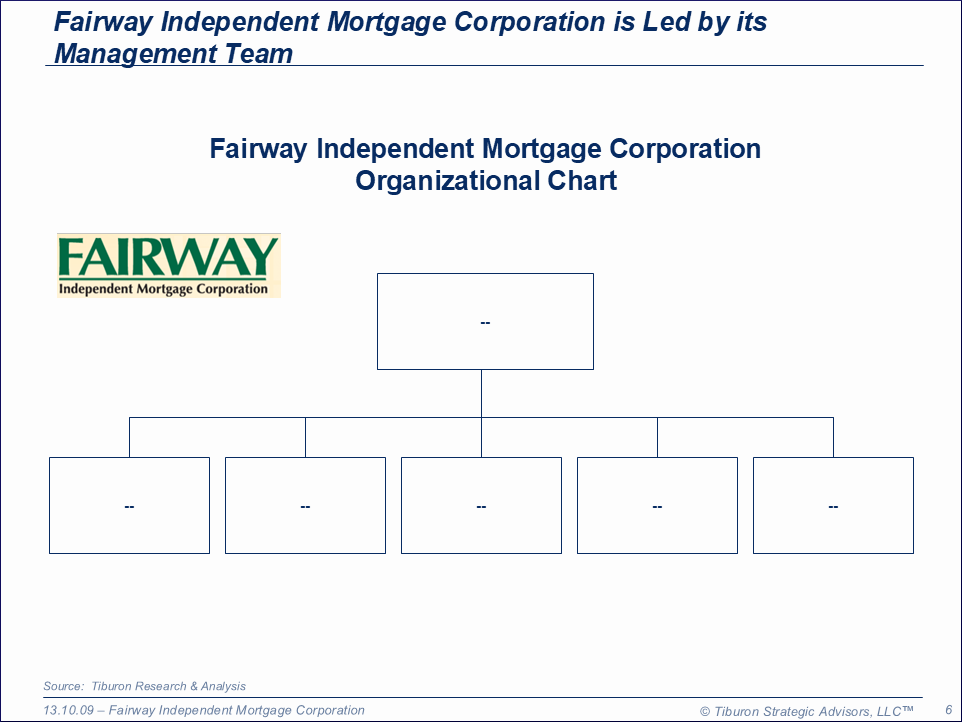 Fairway Independent Mortgage Corporation is Led by its Management Team

Fairway Independent Mortgage Corporation
Organizational Chart

FAIRWAY
Independent Mortgage Corporation

--

--

--

--

--

--

Source: Tiburon Research & Analysis

13.10.09 – Fairway Independent Mortgage Corporation

© Tiburon Strategic Advisors, LLC™

6